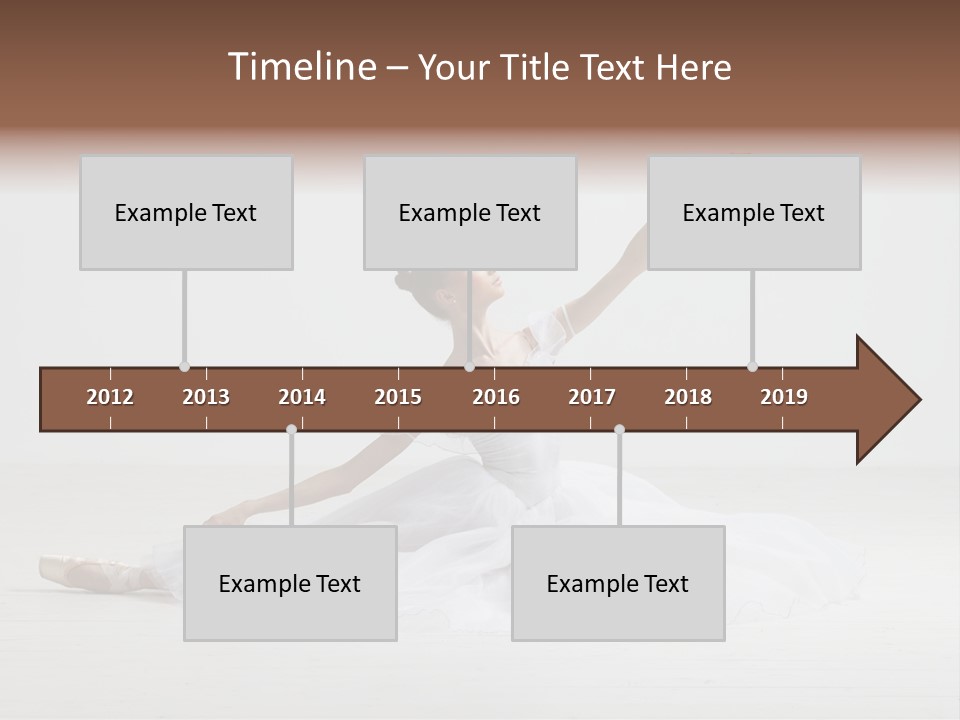 Timeline – Your Title Text Here

Example Text

Example Text

Example Text

2012 2013 2014 2015 2016 2017 2018 2019

Example Text

Example Text